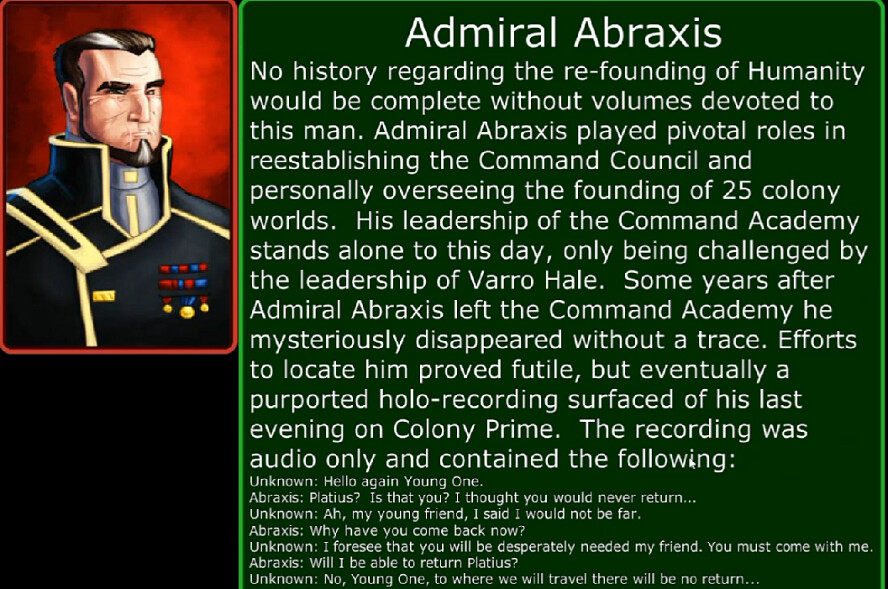 Admiral Abraxis

No history regarding the re-founding of Humanity would be complete without volumes devoted to this man. Admiral Abraxis played pivotal roles in reestablishing the Command Council and personally overseeing the founding of 25 colony worlds. His leadership of the Command Academy stands alone to this day, only being challenged by the leadership of Varro Hale. Some years after Admiral Abraxis left the Command Academy he mysteriously disappeared without a trace. Efforts to locate him proved futile, but eventually a purported holo-recording surfaced of his last evening on Colony Prime. The recording was audio only and contained the following:

Unknown: Hello again Young One.
Abraxis: Platius? Is that you? I thought you would never return...
Unknown: Ah, my young friend, I said I would not be far.
Abraxis: Why have you come back now?
Unknown: I foresee that you will be desperately needed my friend. You must come with me.
Abraxis: Will I be able to return Platius?
Unknown: No, Young One, to where we will travel there will be no return...